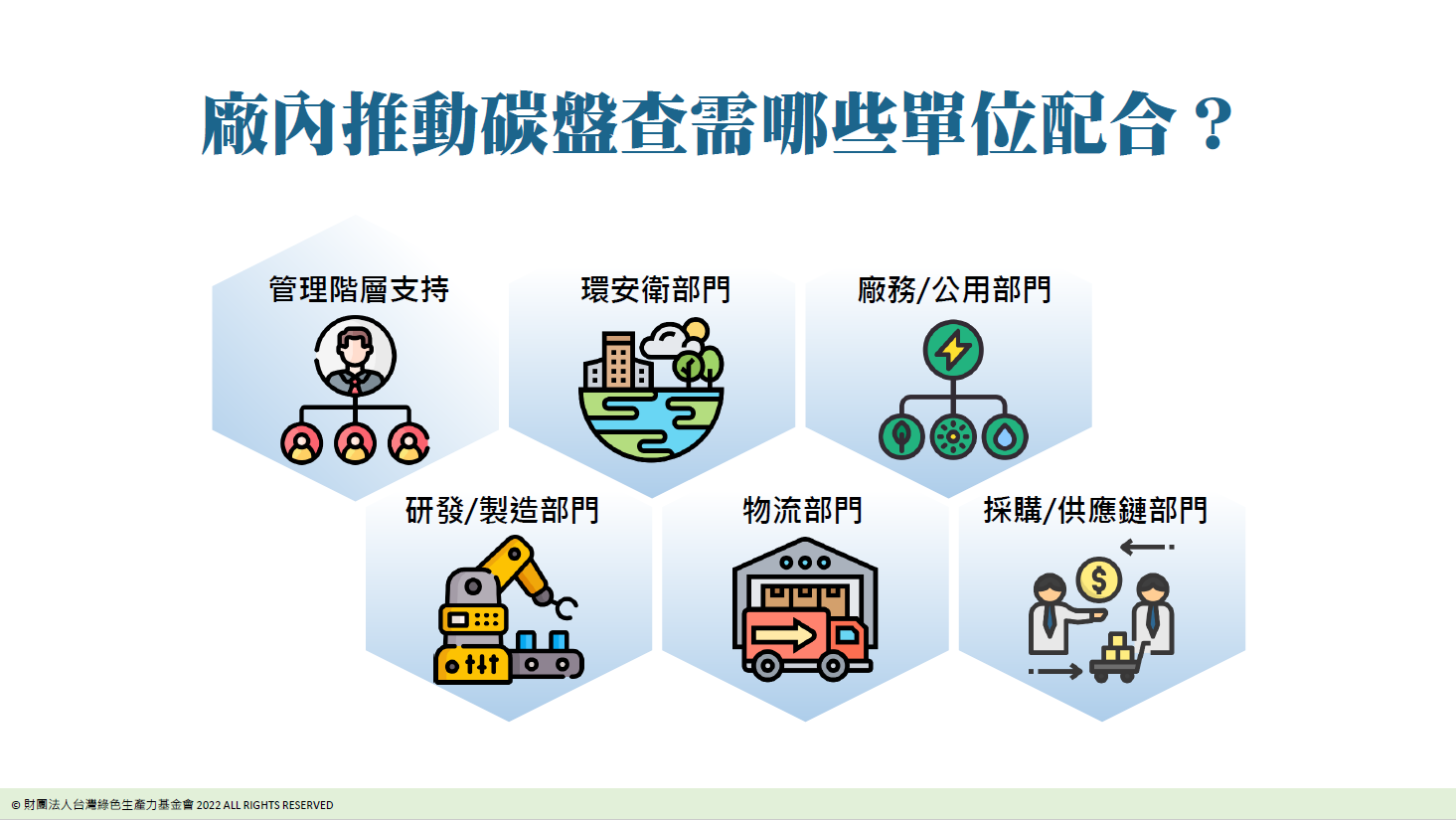 廠內推動碳盤查需哪些單位配合？

管理階層支持

環安衛部門

廠務/公用部門

研發/製造部門

物流部門

採購/供應鏈部門

© 財團法人台灣綠色生產力基金會 2022 ALL RIGHTS RESERVED